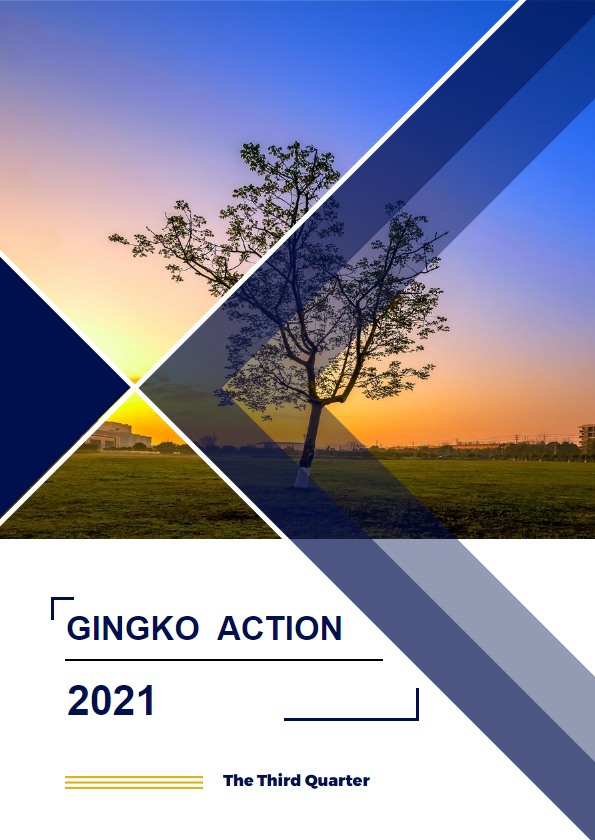 GINGKO ACTION

2021

The Third Quarter